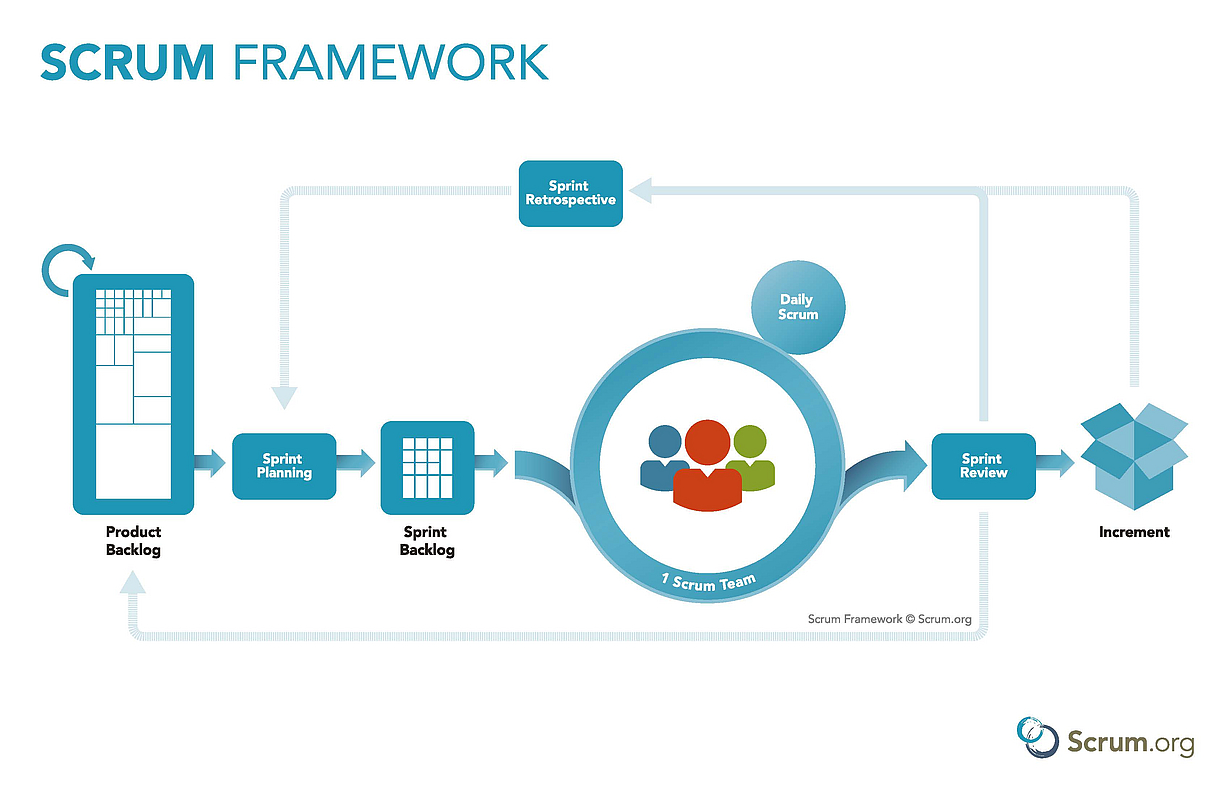 SCRUM FRAMEWORK

Sprint Retrospective

Daily Scrum

Product Backlog

Sprint Planning

Sprint Backlog

1 Scrum Team

Sprint Review

Increment

Scrum Framework © Scrum.org

Scrum.org